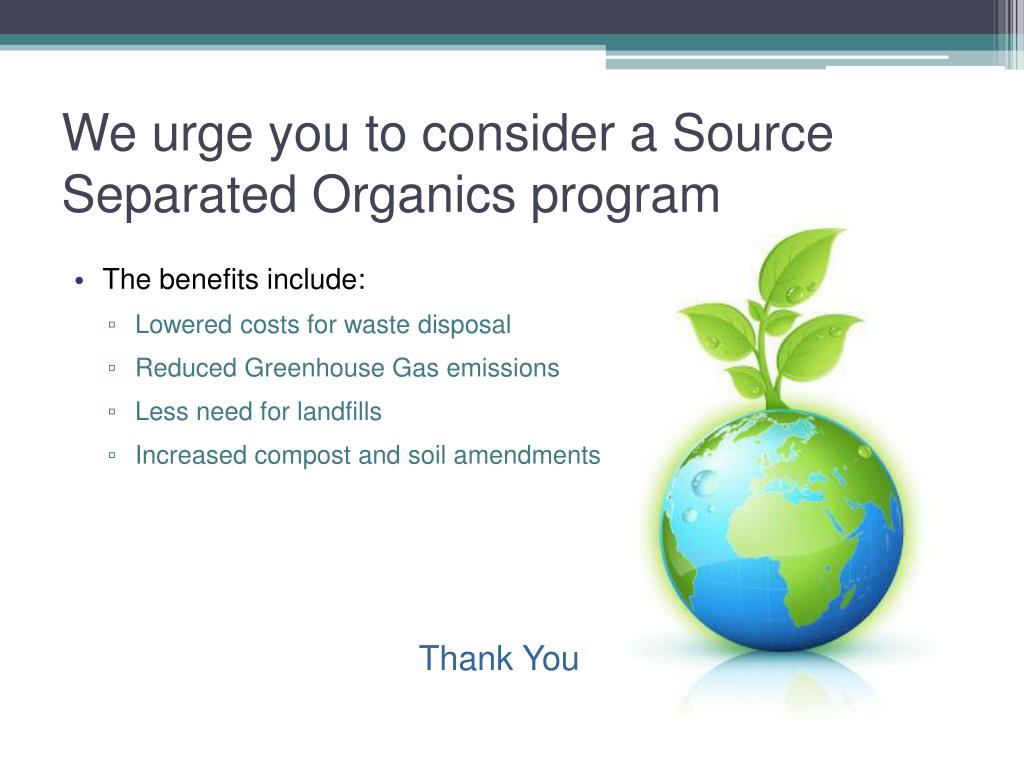 We urge you to consider a Source Separated Organics program

• The benefits include:
 ▫ Lowered costs for waste disposal
 ▫ Reduced Greenhouse Gas emissions
 ▫ Less need for landfills
 ▫ Increased compost and soil amendments

Thank You